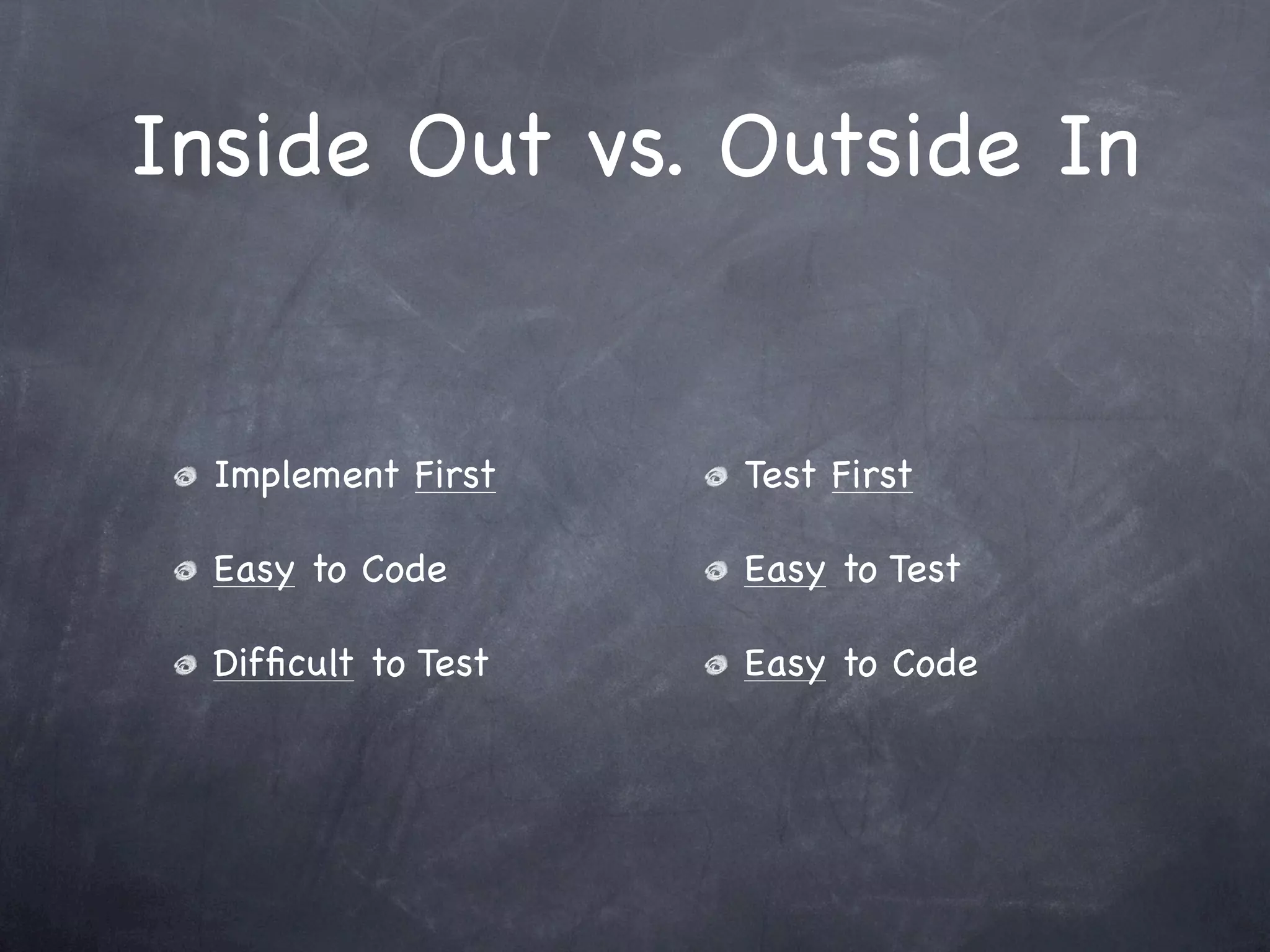 Inside Out vs. Outside In

Implement First

Easy to Code

Difficult to Test

Test First

Easy to Test

Easy to Code